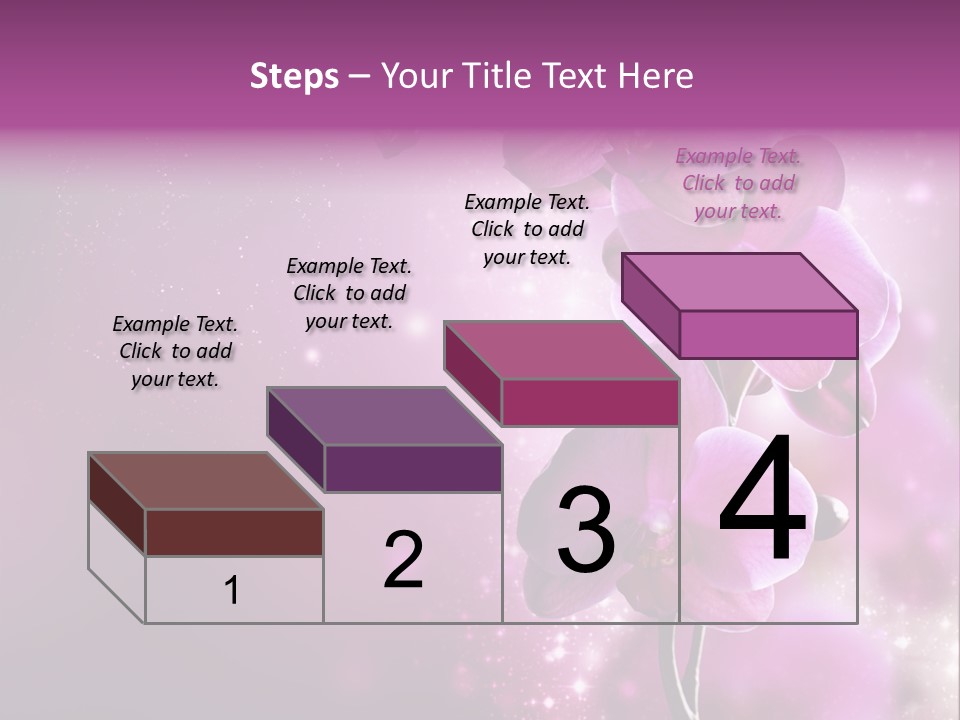 Steps – Your Title Text Here

Example Text. Click to add your text.

Example Text. Click to add your text.

Example Text. Click to add your text.

Example Text. Click to add your text.

1

2

3

4